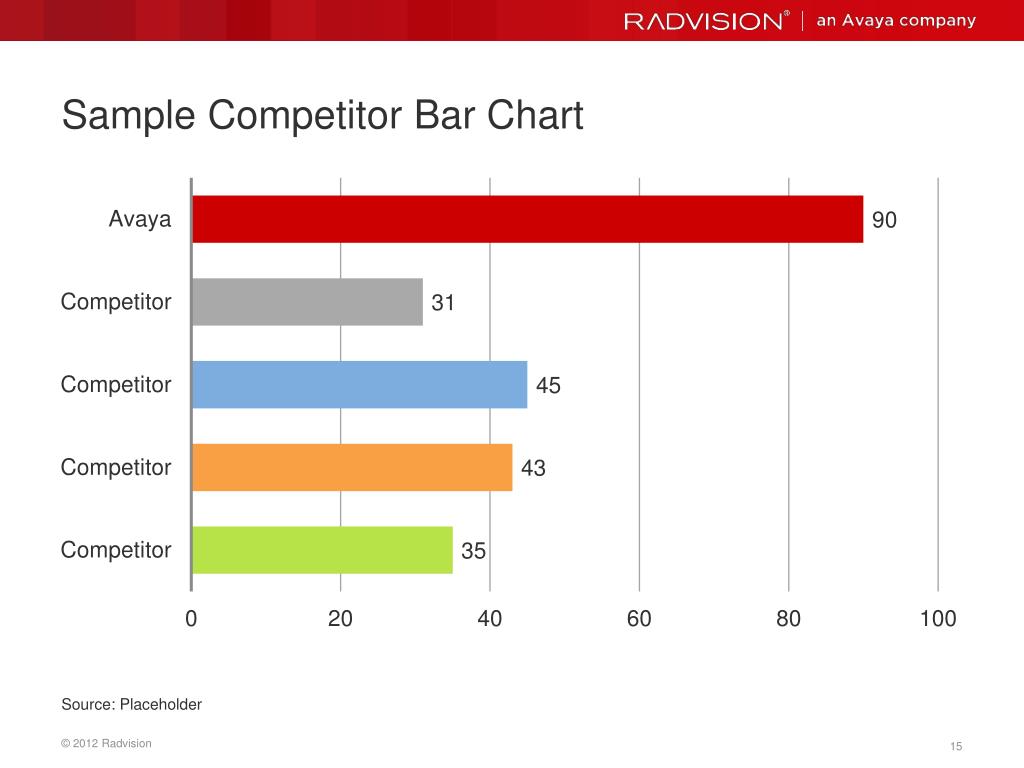 RADVISION® | an Avaya company

Sample Competitor Bar Chart

Avaya 90
Competitor 31
Competitor 45
Competitor 43
Competitor 35

0 20 40 60 80 100

Source: Placeholder

© 2012 Radvision

15